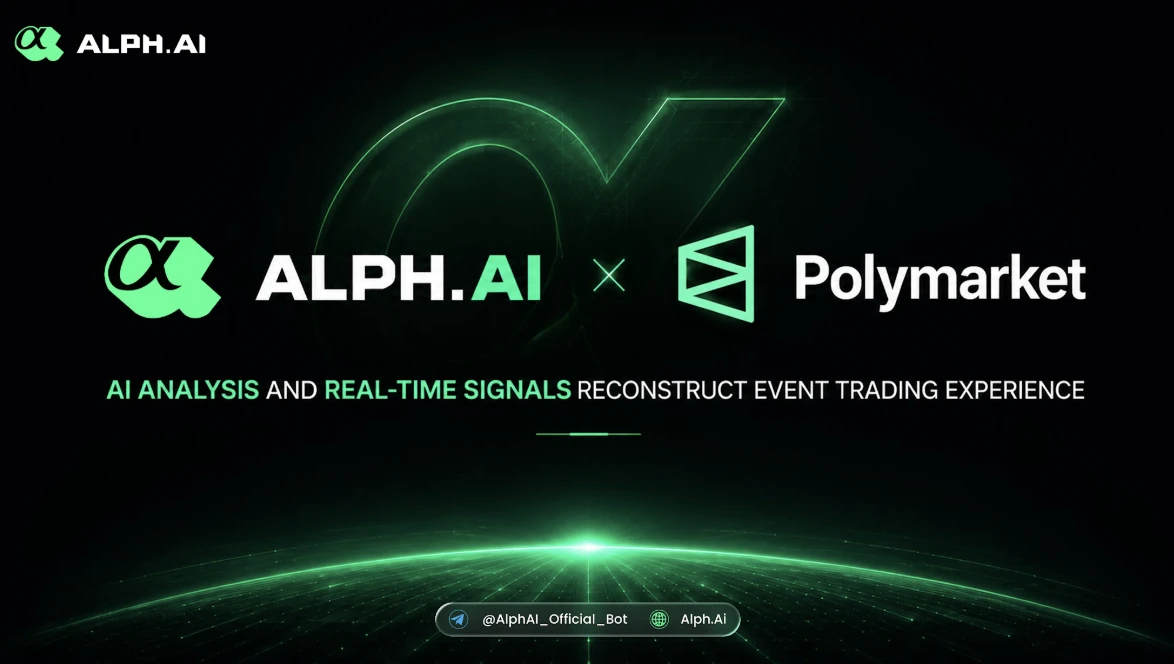 ALPH.AI

ALPH.AI × Polymarket

AI ANALYSIS AND REAL-TIME SIGNALS RECONSTRUCT EVENT TRADING EXPERIENCE

@AlphAI_Official_Bot Alph.Ai